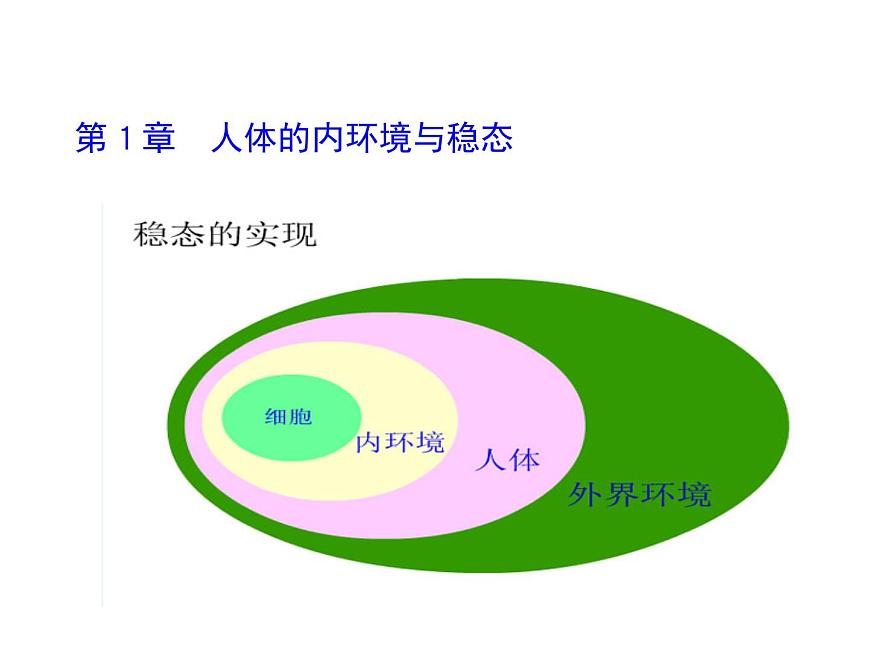 第 1 章　人体的内环境与稳态

稳态的实现

细胞

内环境

人体

外界环境